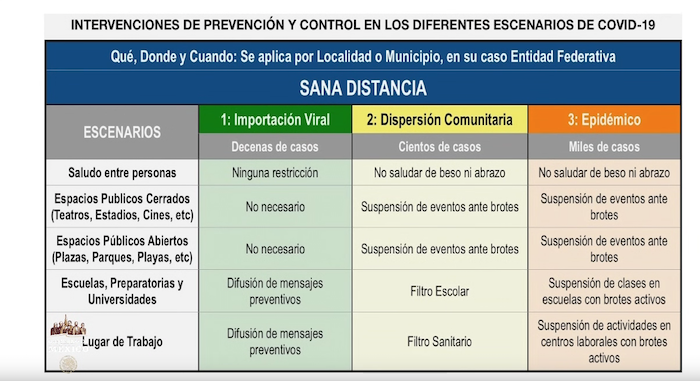 INTERVENCIONES DE PREVENCIÓN Y CONTROL EN LOS DIFERENTES ESCENARIOS DE COVID-19

Qué, Donde y Cuando: Se aplica por Localidad o Municipio, en su caso Entidad Federativa

SANA DISTANCIA

| ESCENARIOS | 1: Importación Viral | 2: Dispersión Comunitaria | 3: Epidémico |
|---|---|---|---|
| | Decenas de casos | Cientos de casos | Miles de casos |
| Saludo entre personas | Ninguna restricción | No saludar de beso ni abrazo | No saludar de beso ni abrazo |
| Espacios Publicos Cerrados (Teatros, Estadios, Cines, etc) | No necesario | Suspensión de eventos ante brotes | Suspensión de eventos ante brotes |
| Espacios Públicos Abiertos (Plazas, Parques, Playas, etc) | No necesario | Suspensión de eventos ante brotes | Suspensión de eventos ante brotes |
| Escuelas, Preparatorias y Universidades | Difusión de mensajes preventivos | Filtro Escolar | Suspensión de clases en escuelas con brotes activos |
| Lugar de Trabajo | Difusión de mensajes preventivos | Filtro Sanitario | Suspensión de actividades en centros laborales con brotes activos |

MÉXICO